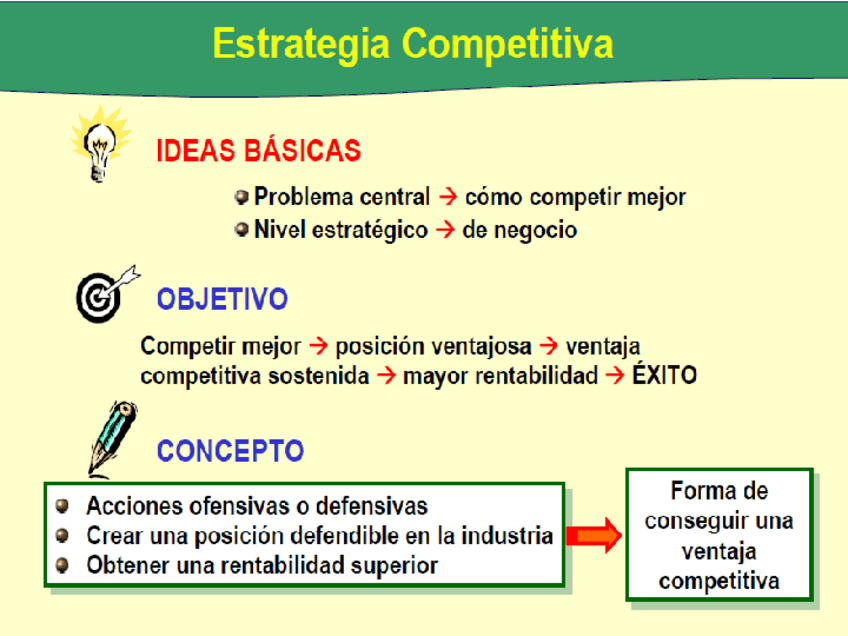 Estrategia Competitiva

IDEAS BÁSICAS

- Problema central → cómo competir mejor
- Nivel estratégico → de negocio

OBJETIVO

Competir mejor → posición ventajosa → ventaja competitiva sostenida → mayor rentabilidad → ÉXITO

CONCEPTO

- Acciones ofensivas o defensivas
- Crear una posición defendible en la industria
- Obtener una rentabilidad superior

Forma de conseguir una ventaja competitiva